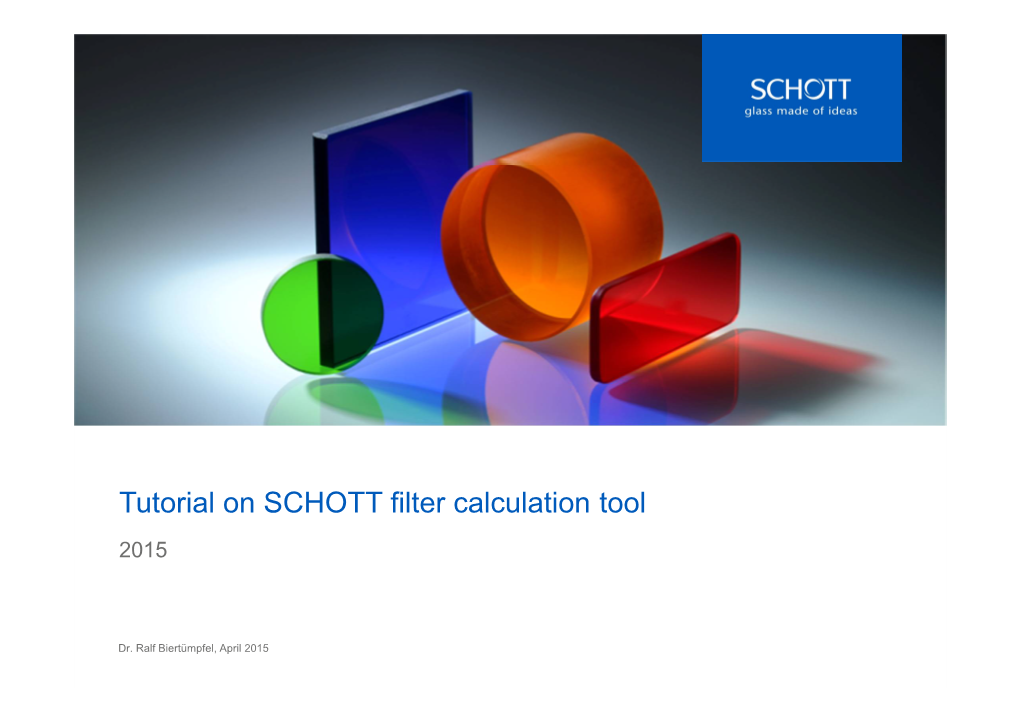 SCHOTT
glass made of ideas

Tutorial on SCHOTT filter calculation tool

2015

Dr. Ralf Biertümpfel, April 2015